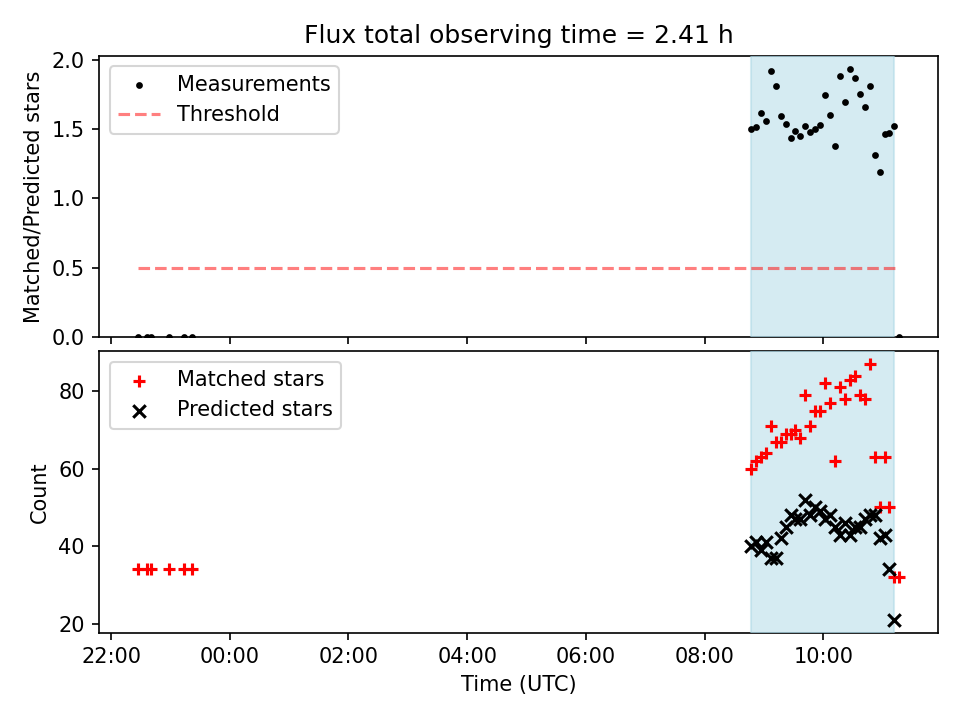 Flux total observing time = 2.41 h

Measurements
Threshold

Matched/Predicted stars

2.0
1.5
1.0
0.5
0.0

Matched stars
Predicted stars

Count

80
60
40
20

22:00
00:00
02:00
04:00
06:00
08:00
10:00

Time (UTC)